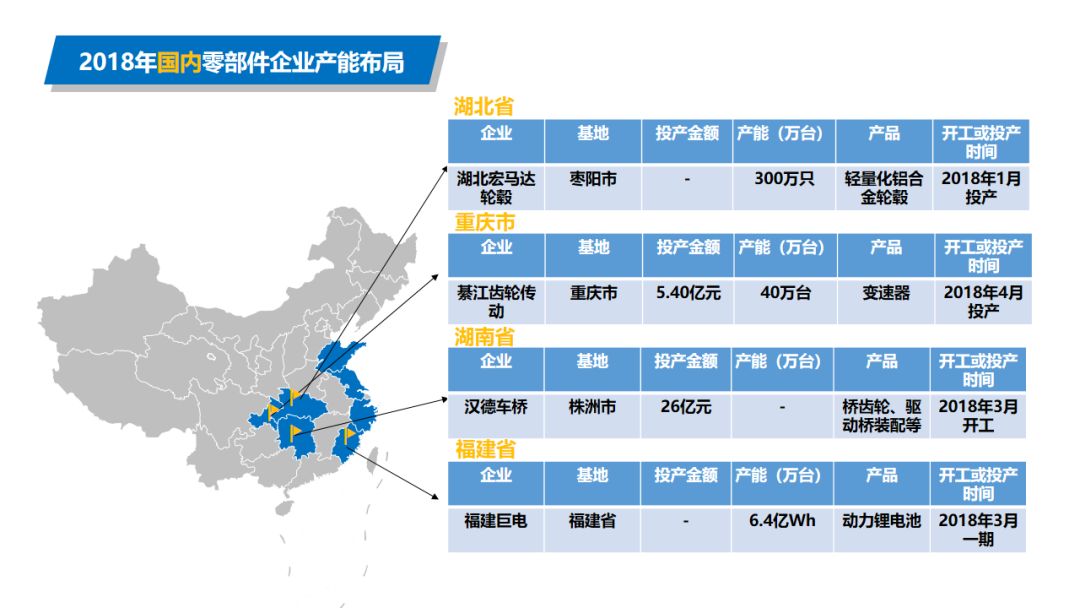 2018年国内零部件企业产能布局

湖北省

| 企业 | 基地 | 投产金额 | 产能（万台） | 产品 | 开工或投产时间 |
|---|---|---|---|---|---|
| 湖北宏马达轮毂 | 枣阳市 | - | 300万只 | 轻量化铝合金轮毂 | 2018年1月投产 |

重庆市

| 企业 | 基地 | 投产金额 | 产能（万台） | 产品 | 开工或投产时间 |
|---|---|---|---|---|---|
| 綦江齿轮传动 | 重庆市 | 5.40亿元 | 40万台 | 变速器 | 2018年4月投产 |

湖南省

| 企业 | 基地 | 投产金额 | 产能（万台） | 产品 | 开工或投产时间 |
|---|---|---|---|---|---|
| 汉德车桥 | 株洲市 | 26亿元 | - | 桥齿轮、驱动桥装配等 | 2018年3月开工 |

福建省

| 企业 | 基地 | 投产金额 | 产能（万台） | 产品 | 开工或投产时间 |
|---|---|---|---|---|---|
| 福建巨电 | 福建省 | - | 6.4亿Wh | 动力锂电池 | 2018年3月一期 |